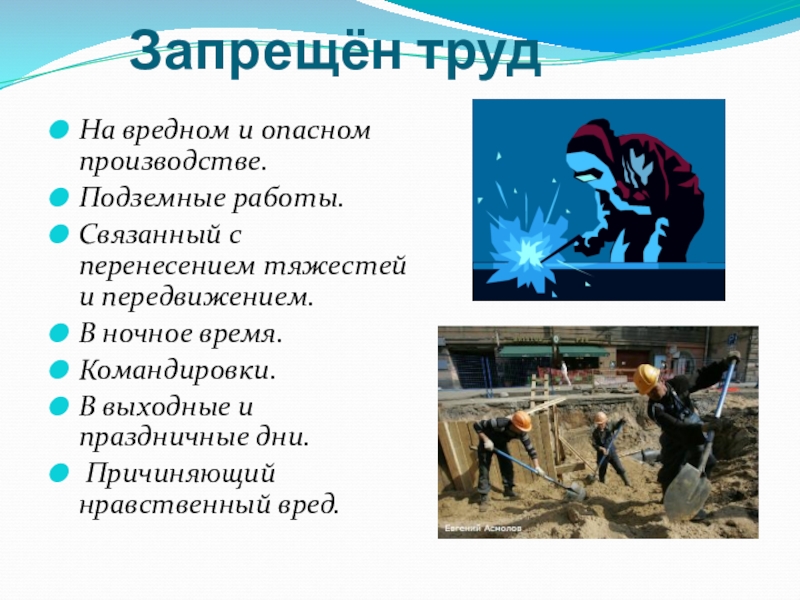 Запрещён труд

На вредном и опасном производстве.

Подземные работы.

Связанный с перенесением тяжестей и передвижением.

В ночное время.

Командировки.

В выходные и праздничные дни.

Причиняющий нравственный вред.

Евгений Асмолов